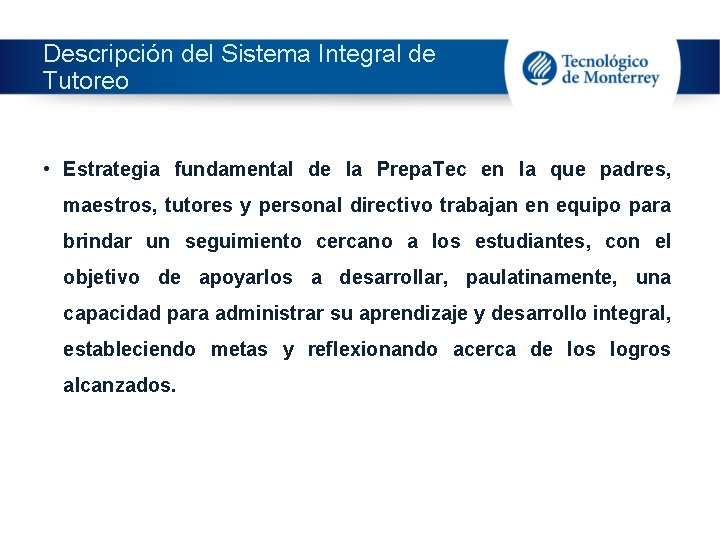 Descripción del Sistema Integral de Tutoreo

Tecnológico de Monterrey

• Estrategia fundamental de la PrepaTec en la que padres, maestros, tutores y personal directivo trabajan en equipo para brindar un seguimiento cercano a los estudiantes, con el objetivo de apoyarlos a desarrollar, paulatinamente, una capacidad para administrar su aprendizaje y desarrollo integral, estableciendo metas y reflexionando acerca de los logros alcanzados.